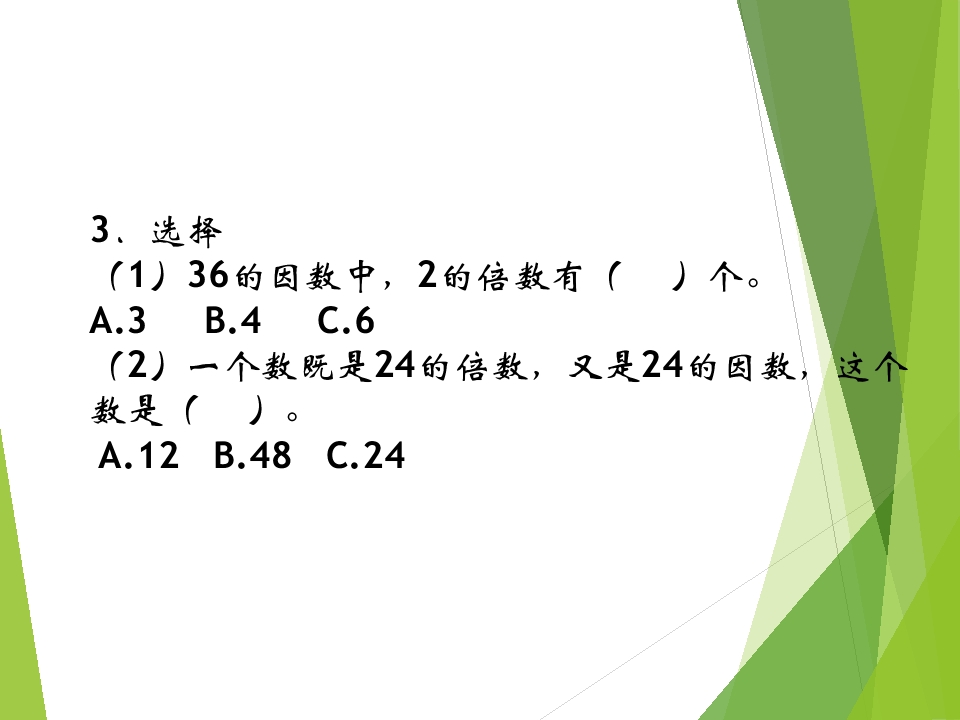 3、选择

（1）36的因数中，2的倍数有（ ）个。

A.3 B.4 C.6

（2）一个数既是24的倍数，又是24的因数，这个数是（ ）。

A.12 B.48 C.24